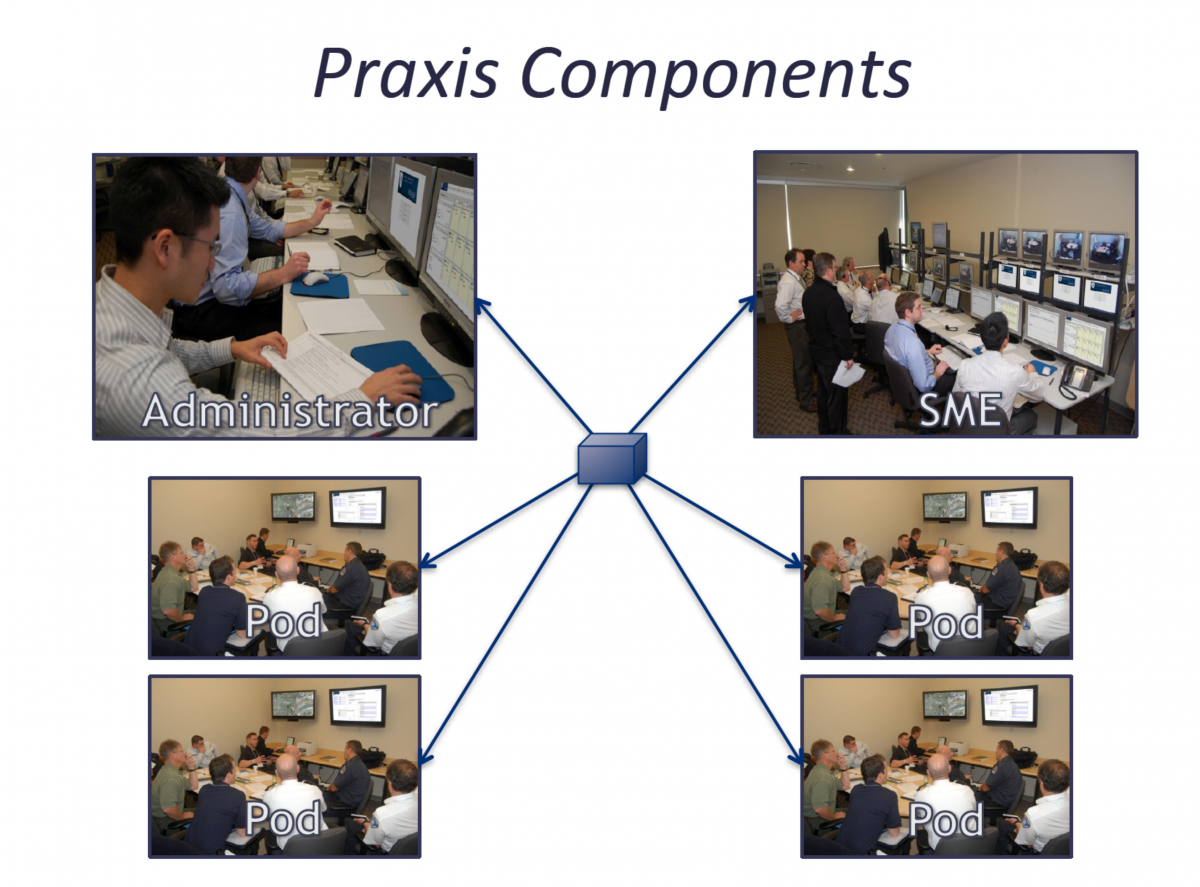 Praxis Components

Administrator

SME

Pod

Pod

Pod

Pod